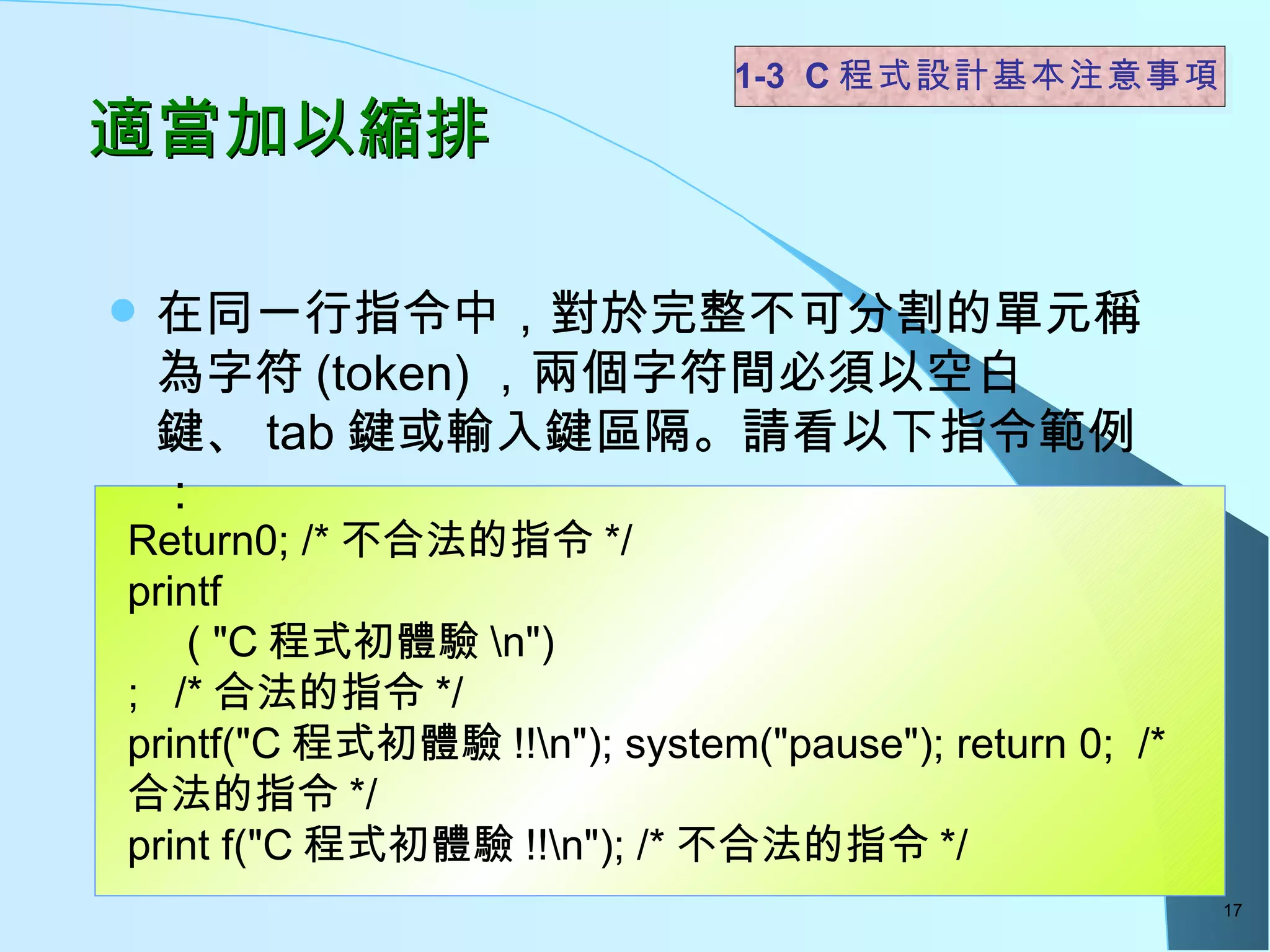 1-3 C 程式設計基本注意事項

適當加以縮排

在同一行指令中，對於完整不可分割的單元稱為字符 (token) ，兩個字符間必須以空白鍵、 tab 鍵或輸入鍵區隔。請看以下指令範例：

Return0; /* 不合法的指令 */
printf
( "C 程式初體驗 \n")
; /* 合法的指令 */
printf("C 程式初體驗 !!\n"); system("pause"); return 0; /* 合法的指令 */
print f("C 程式初體驗 !!\n"); /* 不合法的指令 */

17